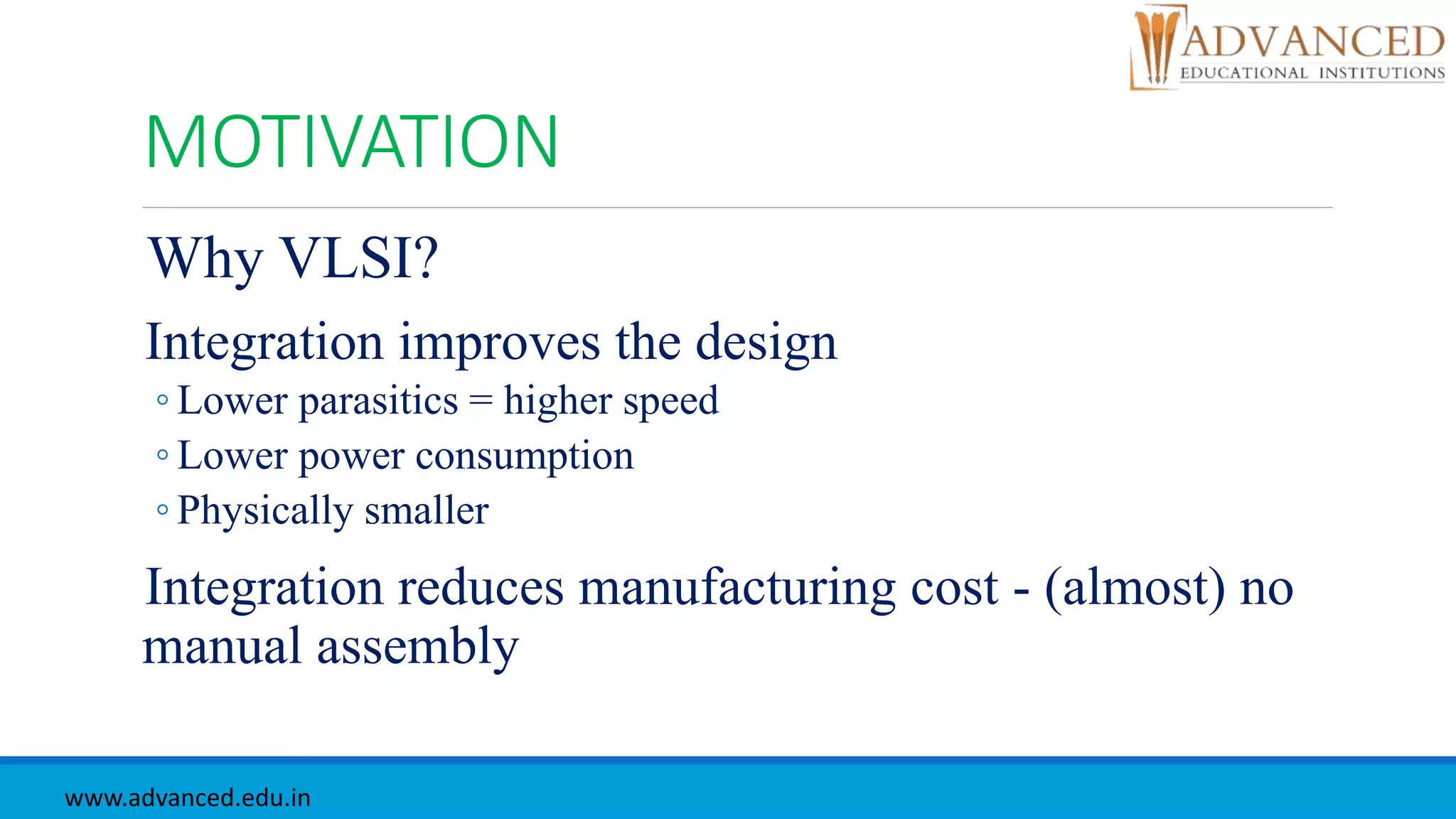 ADVANCED
EDUCATIONAL INSTITUTIONS

MOTIVATION

Why VLSI?

Integration improves the design

◦ Lower parasitics = higher speed
◦ Lower power consumption
◦ Physically smaller

Integration reduces manufacturing cost - (almost) no manual assembly

www.advanced.edu.in